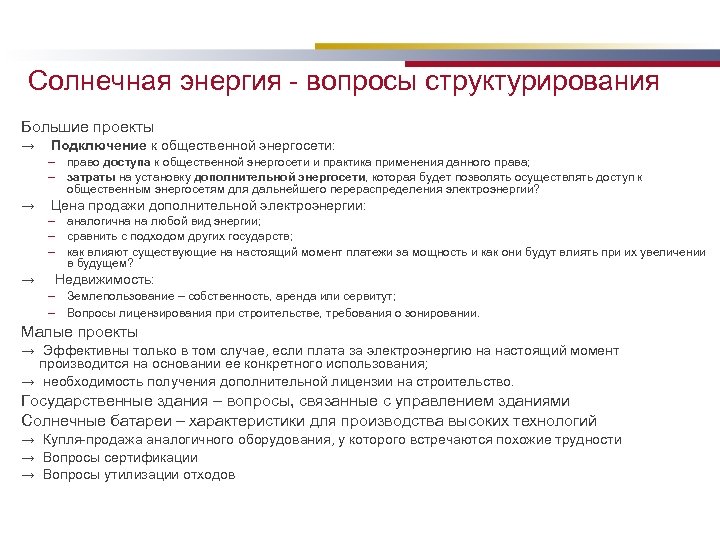 Солнечная энергия - вопросы структурирования

Большие проекты

→ Подключение к общественной энергосети:

– право доступа к общественной энергосети и практика применения данного права;

– затраты на установку дополнительной энергосети, которая будет позволять осуществлять доступ к общественным энергосетям для дальнейшего перераспределения электроэнергии?

→ Цена продажи дополнительной электроэнергии:

– аналогична на любой вид энергии;

– сравнить с подходом других государств;

– как влияют существующие на настоящий момент платежи за мощность и как они будут влиять при их увеличении в будущем?

→ Недвижимость:

– Землепользование – собственность, аренда или сервитут;

– Вопросы лицензирования при строительстве, требования о зонировании.

Малые проекты

→ Эффективны только в том случае, если плата за электроэнергию на настоящий момент производится на основании ее конкретного использования;

→ необходимость получения дополнительной лицензии на строительство.

Государственные здания – вопросы, связанные с управлением зданиями

Солнечные батареи – характеристики для производства высоких технологий

→ Купля-продажа аналогичного оборудования, у которого встречаются похожие трудности

→ Вопросы сертификации

→ Вопросы утилизации отходов